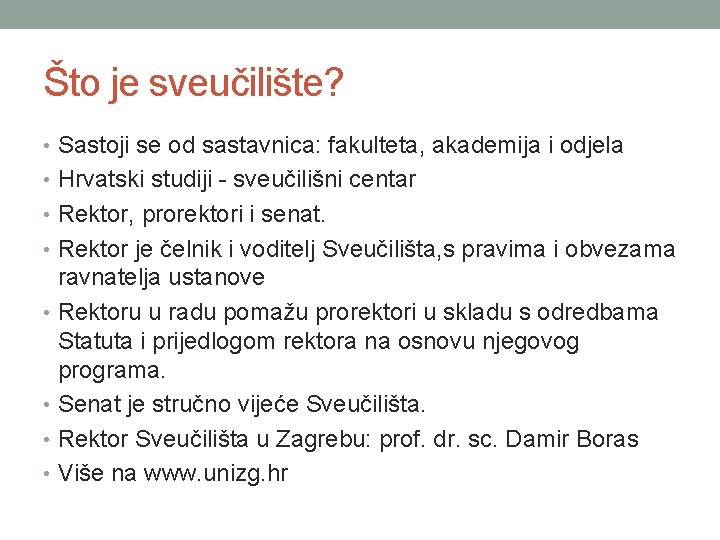 Što je sveučilište?

• Sastoji se od sastavnica: fakulteta, akademija i odjela
• Hrvatski studiji - sveučilišni centar
• Rektor, prorektori i senat.
• Rektor je čelnik i voditelj Sveučilišta,s pravima i obvezama ravnatelja ustanove
• Rektoru u radu pomažu prorektori u skladu s odredbama Statuta i prijedlogom rektora na osnovu njegovog programa.
• Senat je stručno vijeće Sveučilišta.
• Rektor Sveučilišta u Zagrebu: prof. dr. sc. Damir Boras
• Više na www.unizg.hr